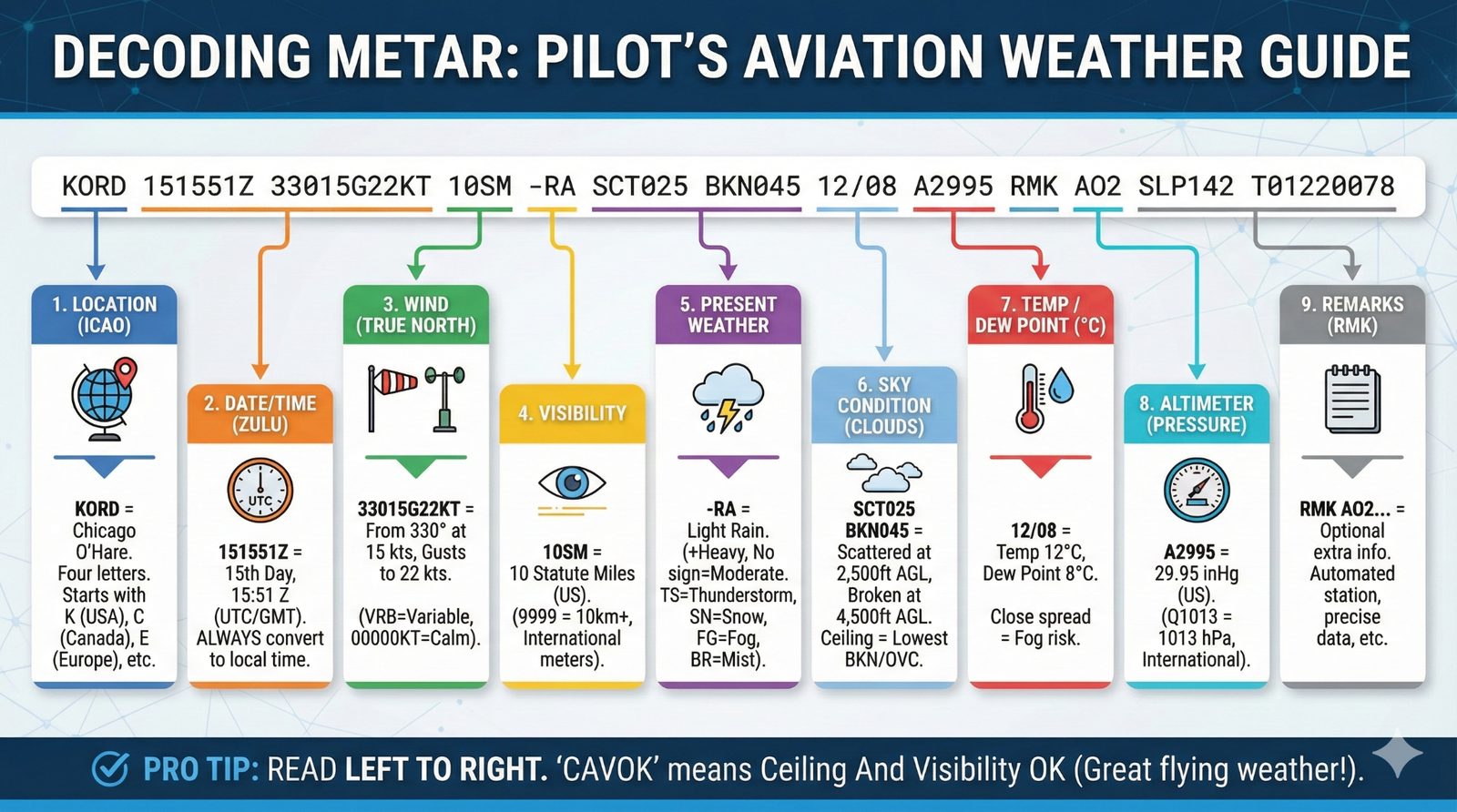 DECODING METAR: PILOT'S AVIATION WEATHER GUIDE

KORD 151551Z 33015G22KT 10SM -RA SCT025 BKN045 12/08 A2995 RMK AO2 SLP142 T01220078

1. LOCATION (ICAO)

KORD = Chicago O'Hare. Four letters. Starts with K (USA), C (Canada), E (Europe), etc.

2. DATE/TIME (ZULU)

UTC

151551Z = 15th Day, 15:51 Z (UTC/GMT). ALWAYS convert to local time.

3. WIND (TRUE NORTH)

33015G22KT = From 330° at 15 kts, Gusts to 22 kts.

(VRB=Variable, 00000KT=Calm).

4. VISIBILITY

10SM = 10 Statute Miles (US). (9999 = 10km+, International meters).

5. PRESENT WEATHER

-RA = Light Rain. (+Heavy, No sign=Moderate. TS=Thunderstorm, SN=Snow, FG=Fog, BR=Mist).

6. SKY CONDITION (CLOUDS)

SCT025 BKN045 = Scattered at 2,500ft AGL, Broken at 4,500ft AGL. Ceiling = Lowest BKN/OVC.

7. TEMP / DEW POINT (°C)

12/08 = Temp 12°C, Dew Point 8°C.

Close spread = Fog risk.

8. ALTIMETER (PRESSURE)

A2995 = 29.95 inHg (US). (Q1013 = 1013 hPa, International).

9. REMARKS (RMK)

RMK AO2... = Optional extra info. Automated station, precise data, etc.

PRO TIP: READ LEFT TO RIGHT. 'CAVOK' means Ceiling And Visibility OK (Great flying weather!).